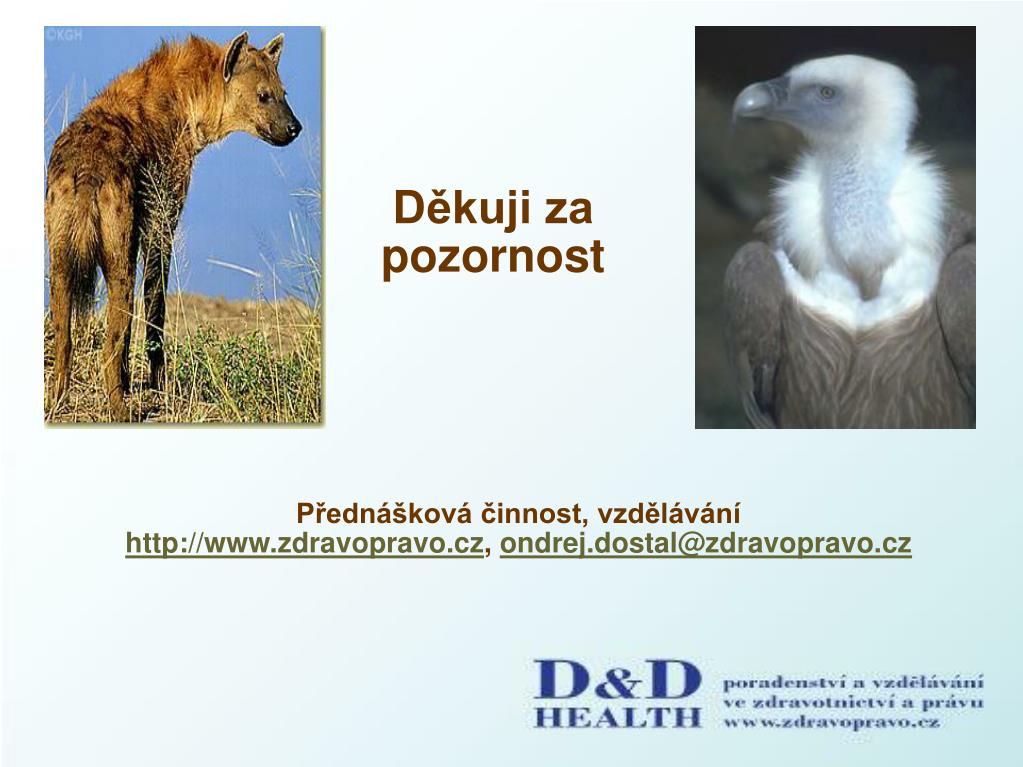 ©KGH

Děkuji za pozornost

Přednášková činnost, vzdělávání
http://www.zdravopravo.cz, ondrej.dostal@zdravopravo.cz

D&D HEALTH

poradenství a vzdělávání ve zdravotnictví a právu www.zdravopravo.cz